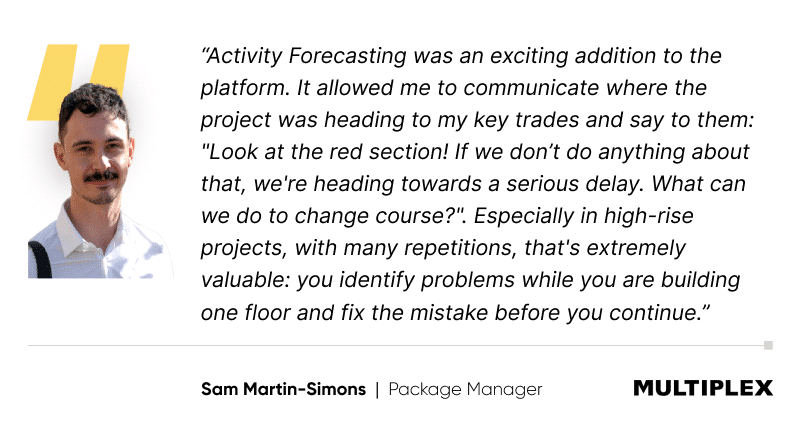 “Activity Forecasting was an exciting addition to the platform. It allowed me to communicate where the project was heading to my key trades and say to them: "Look at the red section! If we don’t do anything about that, we're heading towards a serious delay. What can we do to change course?". Especially in high-rise projects, with many repetitions, that's extremely valuable: you identify problems while you are building one floor and fix the mistake before you continue.”

Sam Martin-Simons | Package Manager

MULTIPLEX